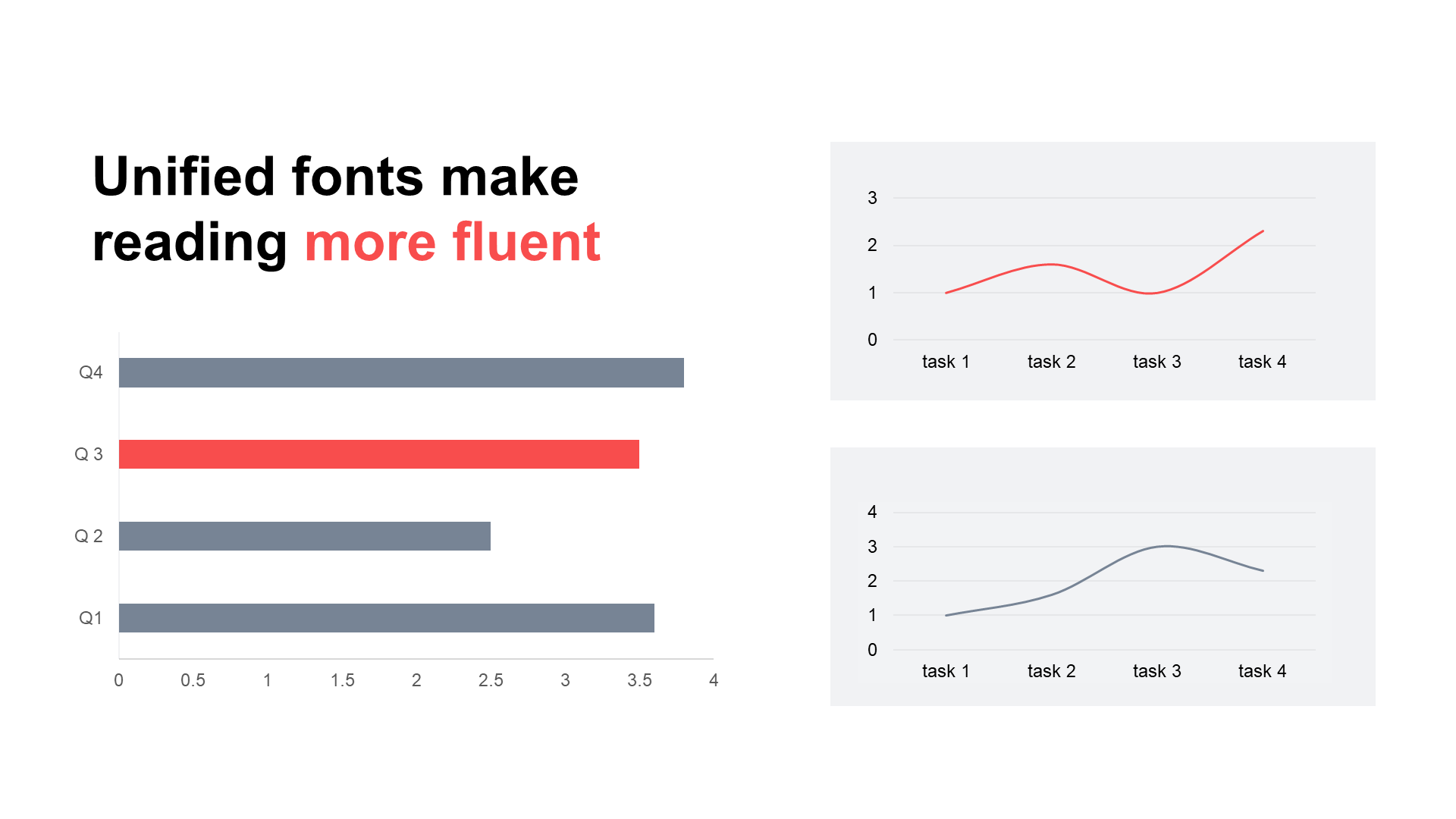 Unified fonts make reading more fluent

Q4
Q 3
Q 2
Q1
0
0.5
1
1.5
2
2.5
3
3.5
4

3
2
1
0
task 1
task 2
task 3
task 4

4
3
2
1
0
task 1
task 2
task 3
task 4